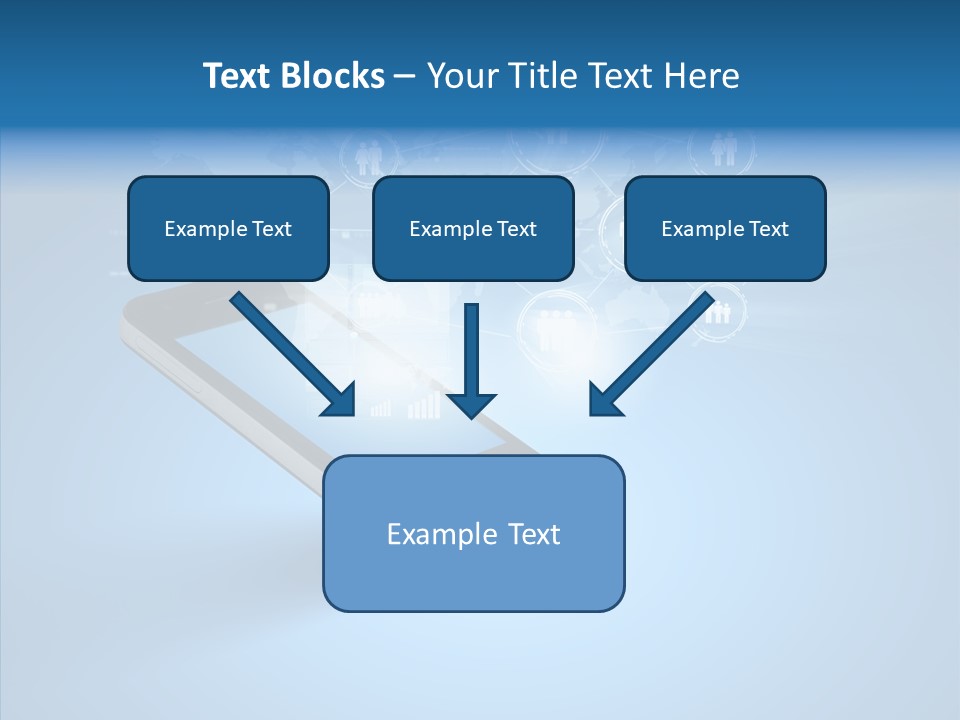 Text Blocks – Your Title Text Here

Example Text

Example Text

Example Text

Example Text